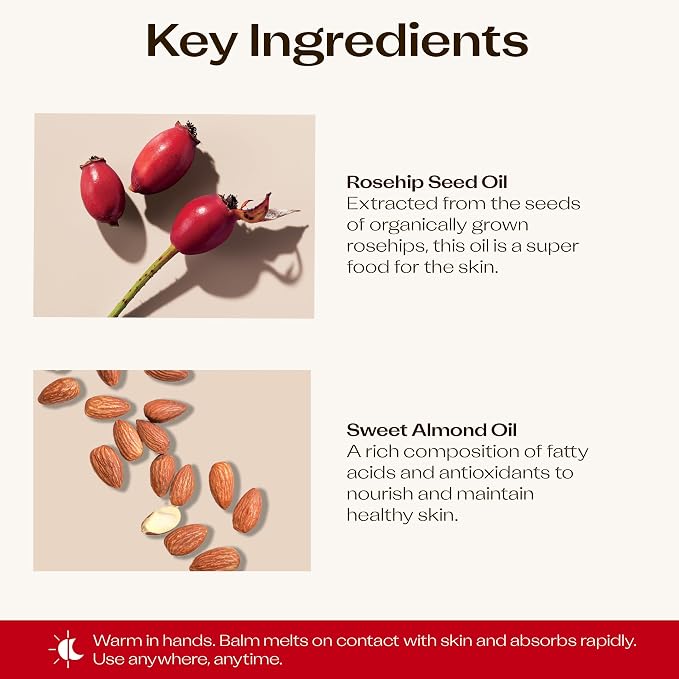 Key Ingredients

Rosehip Seed Oil
Extracted from the seeds of organically grown rosehips, this oil is a super food for the skin.

Sweet Almond Oil
A rich composition of fatty acids and antioxidants to nourish and maintain healthy skin.

Warm in hands. Balm melts on contact with skin and absorbs rapidly. Use anywhere, anytime.